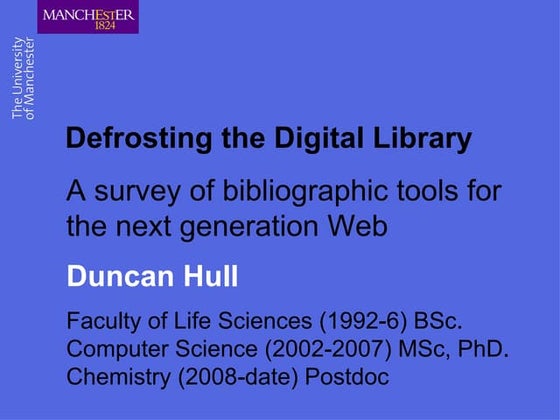 MANCHESTER
1824

The University
of Manchester

Defrosting the Digital Library

A survey of bibliographic tools for the next generation Web

Duncan Hull

Faculty of Life Sciences (1992-6) BSc.
Computer Science (2002-2007) MSc, PhD.
Chemistry (2008-date) Postdoc